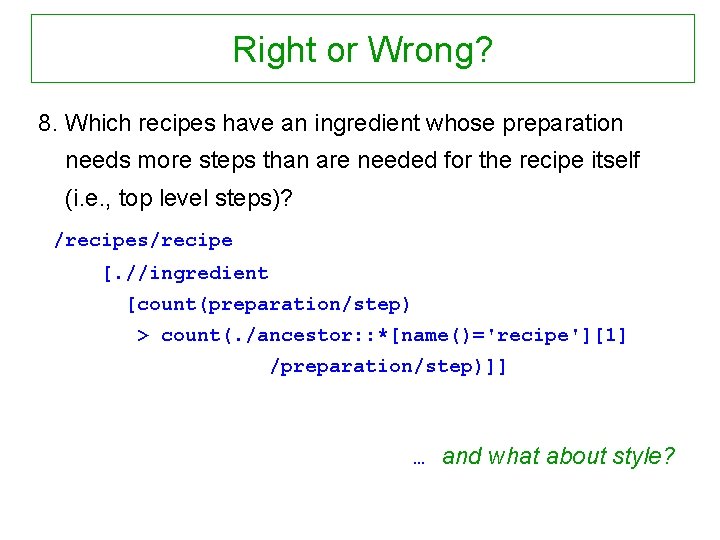 Right or Wrong?

8. Which recipes have an ingredient whose preparation needs more steps than are needed for the recipe itself (i.e., top level steps)?

/recipes/recipe
[.//ingredient
[count(preparation/step)
> count(./ancestor::*[name()='recipe'][1]
/preparation/step)]]

… and what about style?